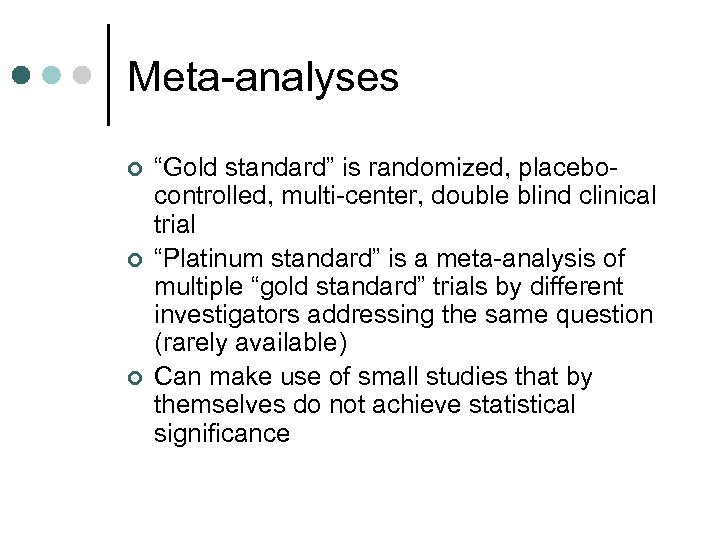 Meta-analyses

“Gold standard” is randomized, placebo-controlled, multi-center, double blind clinical trial

“Platinum standard” is a meta-analysis of multiple “gold standard” trials by different investigators addressing the same question (rarely available)

Can make use of small studies that by themselves do not achieve statistical significance